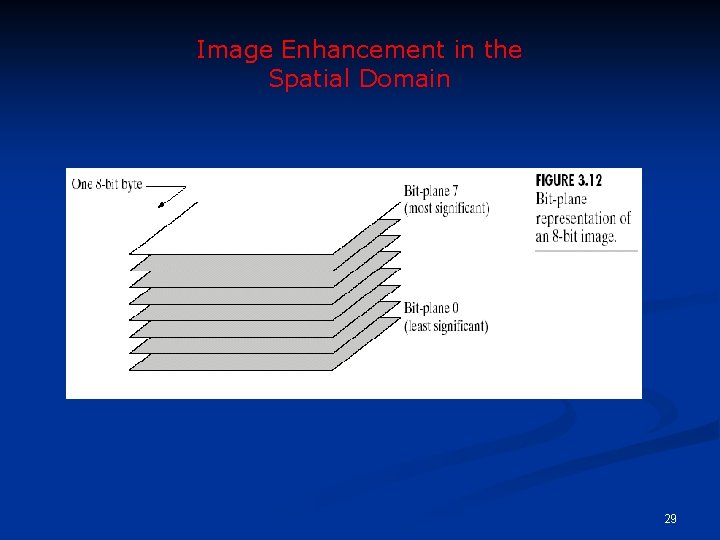 Image Enhancement in the Spatial Domain

One 8-bit byte

Bit-plane 7
(most significant)

Bit-plane 0
(least significant)

FIGURE 3.12
Bit-plane representation of an 8-bit image.

29